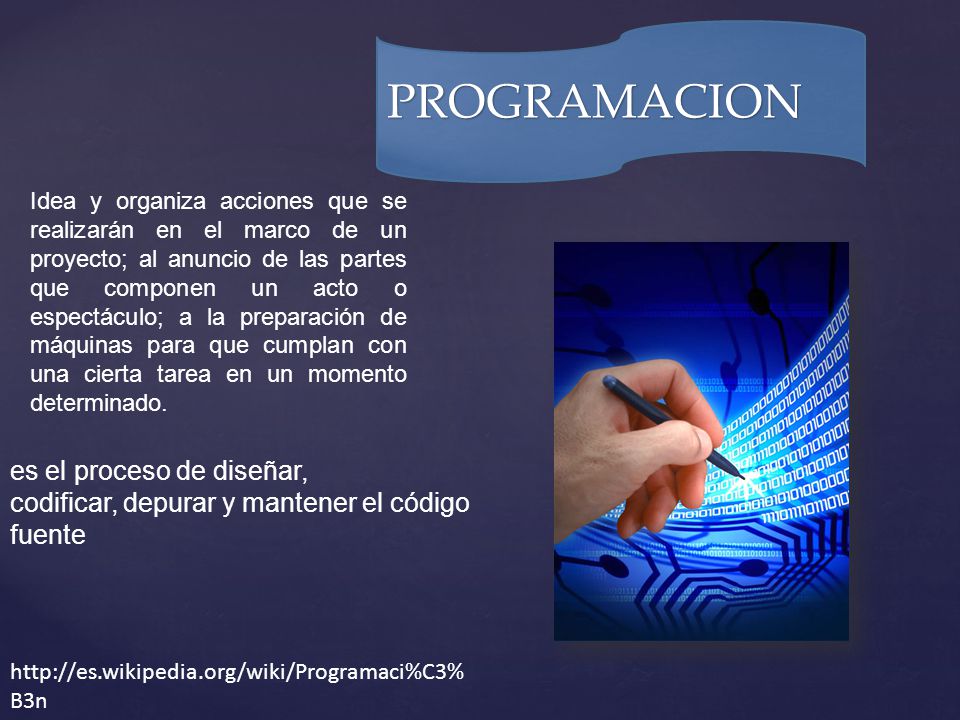 PROGRAMACION

Idea y organiza acciones que se realizarán en el marco de un proyecto; al anuncio de las partes que componen un acto o espectáculo; a la preparación de máquinas para que cumplan con una cierta tarea en un momento determinado.

es el proceso de diseñar, codificar, depurar y mantener el código fuente

http://es.wikipedia.org/wiki/Programaci%C3%B3n